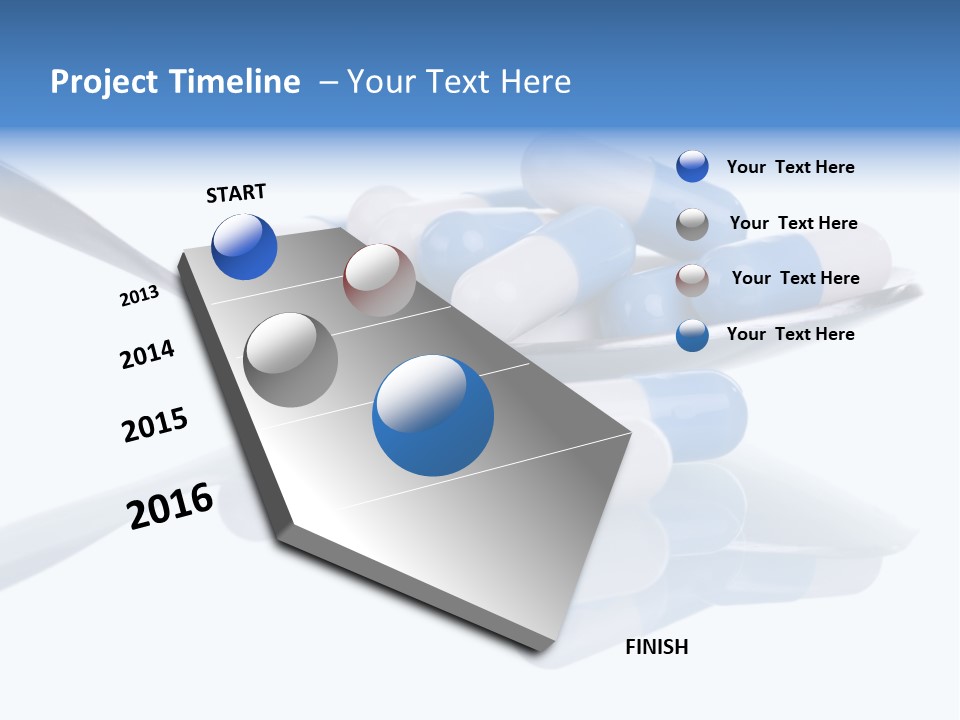 Project Timeline – Your Text Here

START

2013

2014

2015

2016

FINISH

Your Text Here

Your Text Here

Your Text Here

Your Text Here